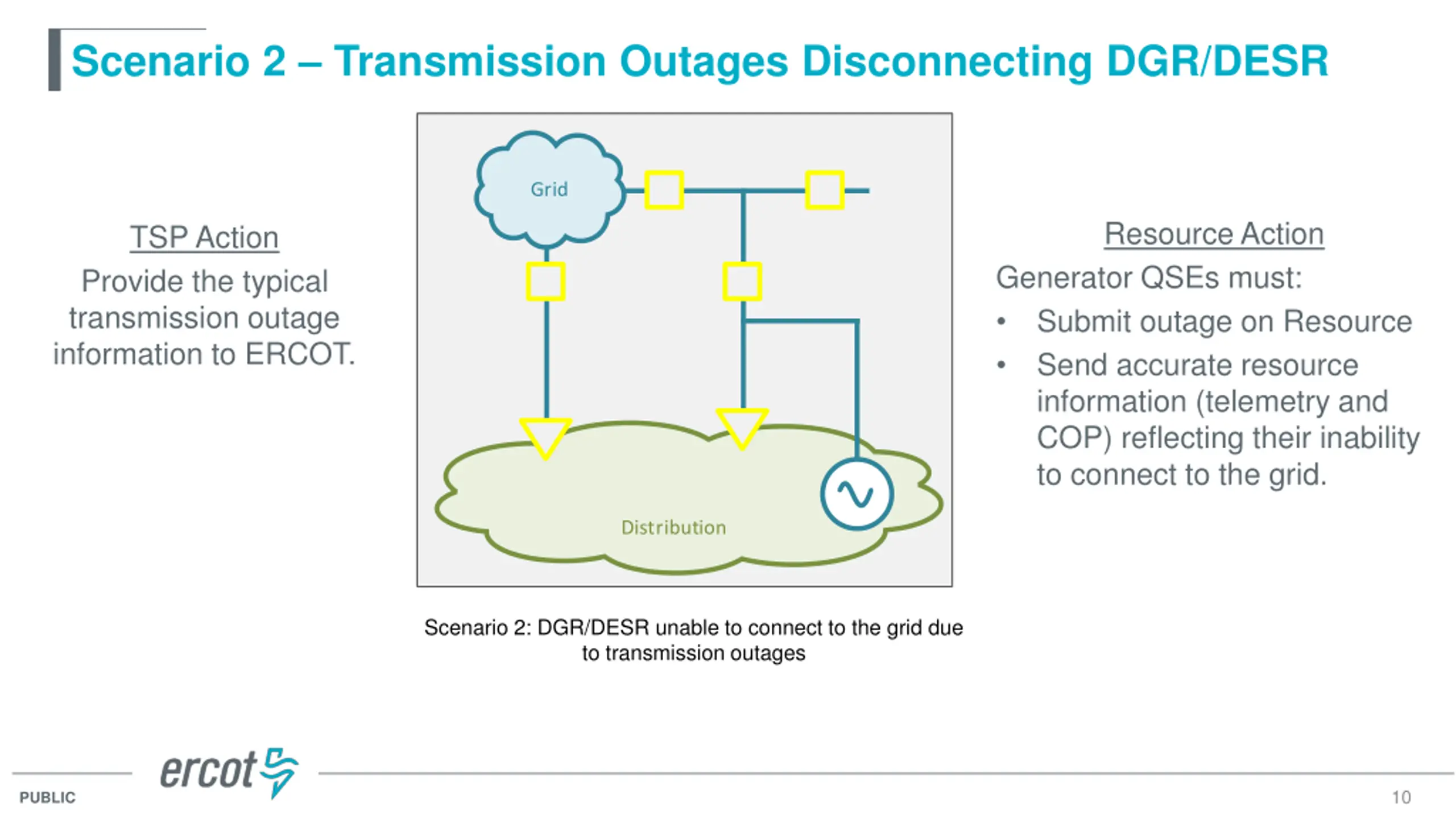 Scenario 2 – Transmission Outages Disconnecting DGR/DESR

TSP Action
Provide the typical transmission outage information to ERCOT.

Grid

Distribution

Scenario 2: DGR/DESR unable to connect to the grid due to transmission outages

Resource Action
Generator QSEs must:
• Submit outage on Resource
• Send accurate resource information (telemetry and COP) reflecting their inability to connect to the grid.

PUBLIC
ercot
10